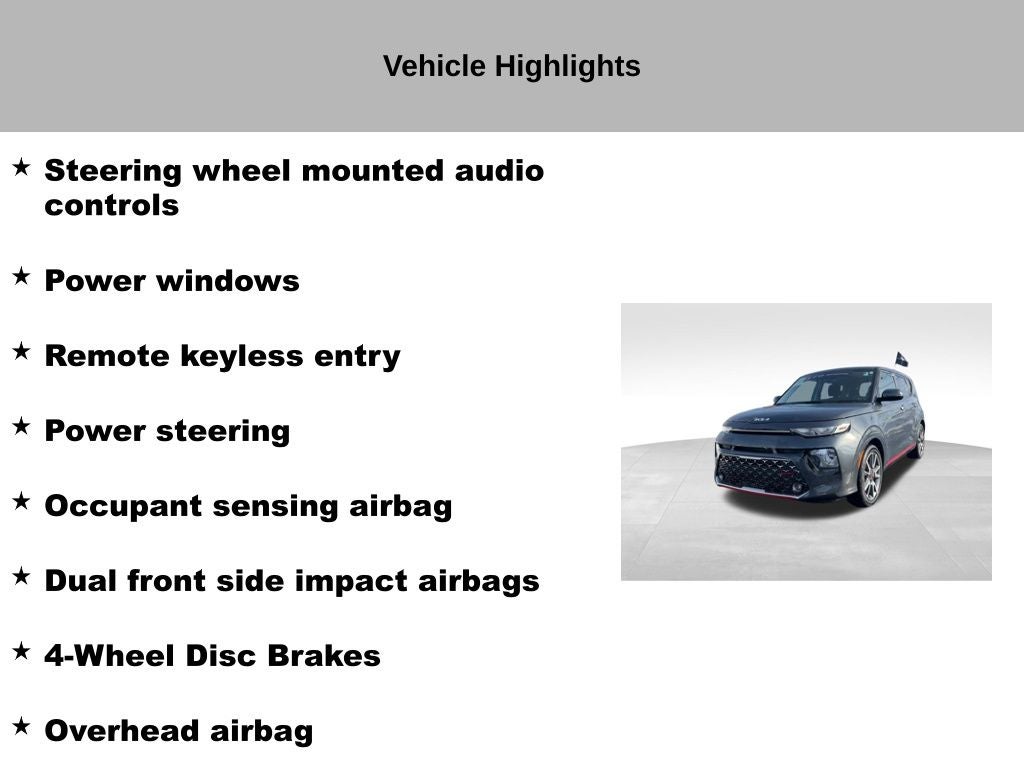 Vehicle Highlights

★ Steering wheel mounted audio controls

★ Power windows

★ Remote keyless entry

★ Power steering

★ Occupant sensing airbag

★ Dual front side impact airbags

★ 4-Wheel Disc Brakes

★ Overhead airbag